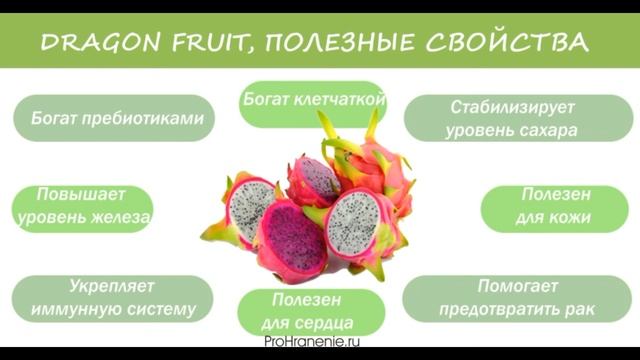 DRAGON FRUIT, ПОЛЕЗНЫЕ СВОЙСТВА

Богат пребиотиками

Богат клетчаткой

Стабилизирует уровень сахара

Повышает уровень железа

Полезен для кожи

Укрепляет иммунную систему

Полезен для сердца

Помогает предотвратить рак

ProHranenie.ru